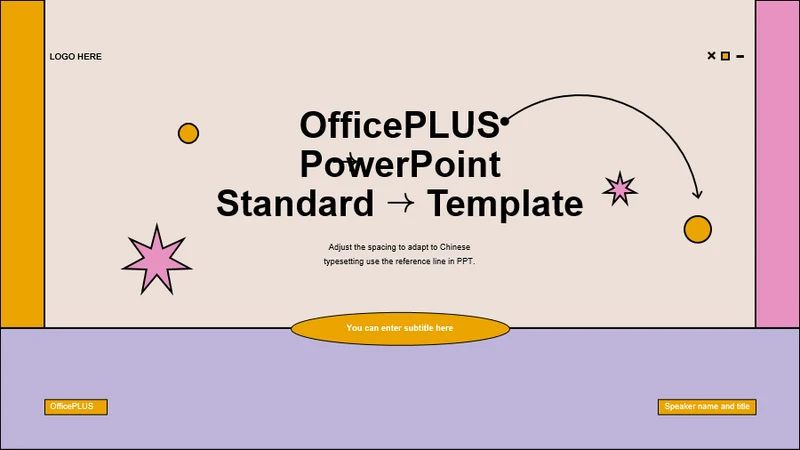 LOGO HERE

OfficePLUS PowerPoint Standard → Template

Adjust the spacing to adapt to Chinese typesetting use the reference line in PPT.

You can enter subtitle here

OfficePLUS

Speaker name and title